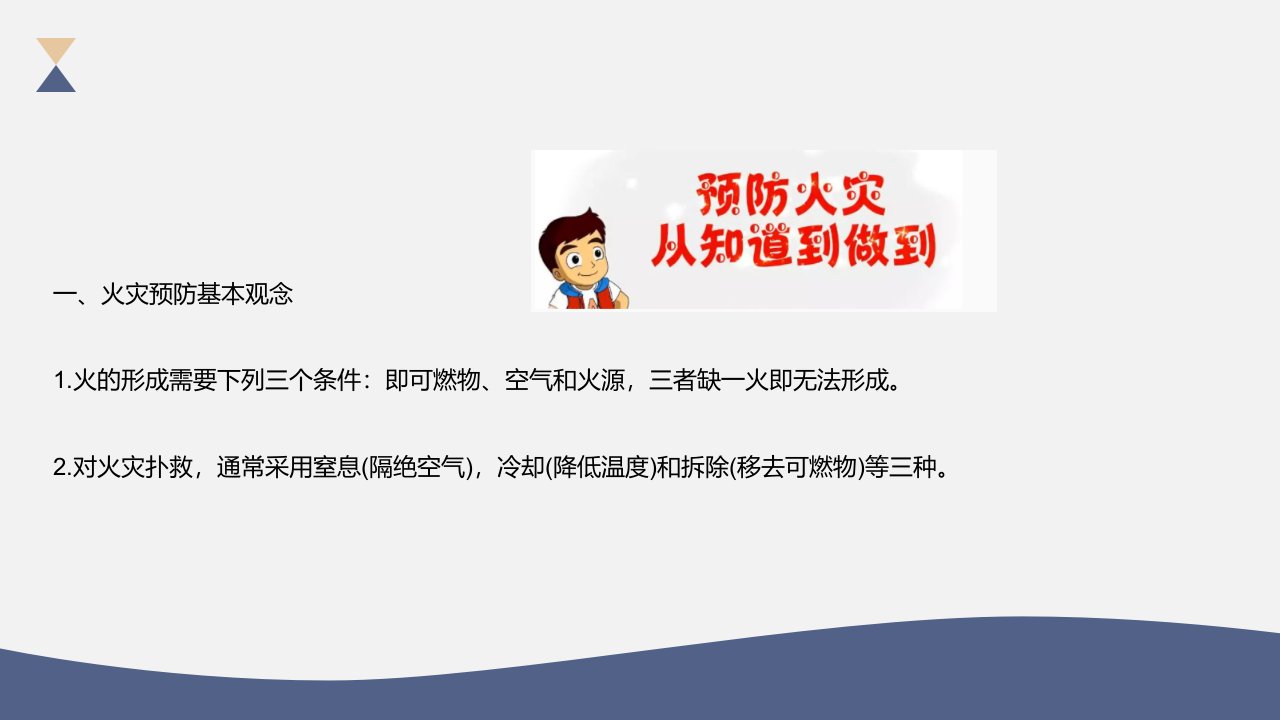 预防火灾
从知道到做到

一、火灾预防基本观念

1.火的形成需要下列三个条件：即可燃物、空气和火源，三者缺一火即无法形成。

2.对火灾扑救，通常采用窒息(隔绝空气)，冷却(降低温度)和拆除(移去可燃物)等三种。